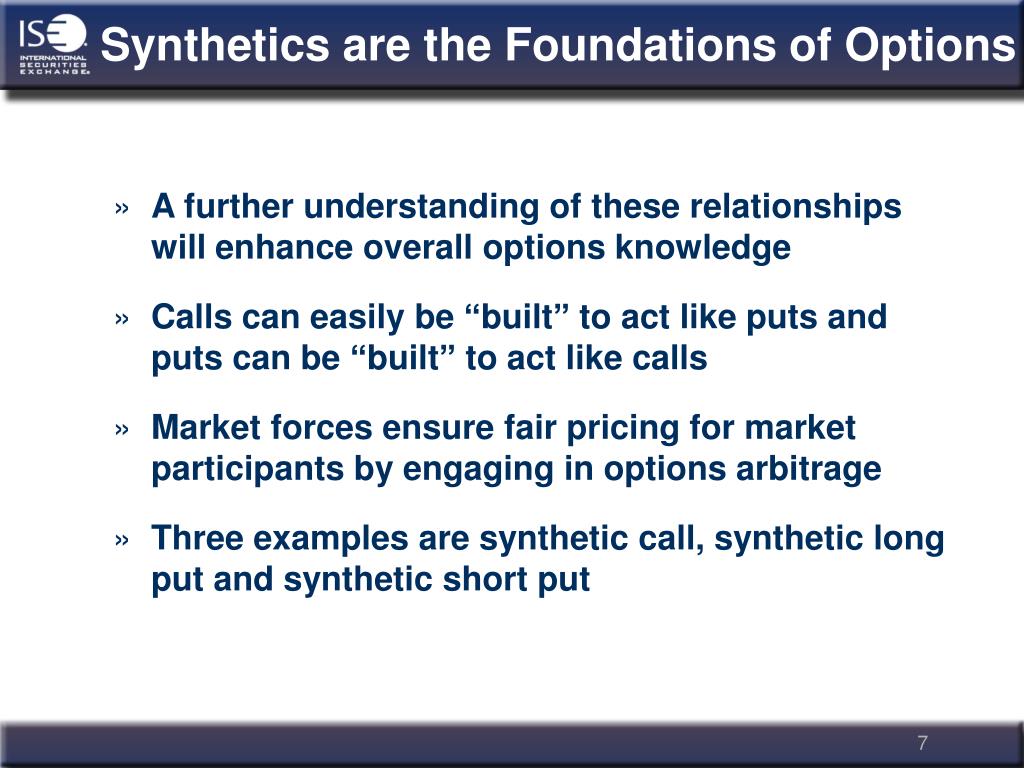 ISE INTERNATIONAL SECURITIES EXCHANGE

Synthetics are the Foundations of Options

» A further understanding of these relationships will enhance overall options knowledge

» Calls can easily be “built” to act like puts and puts can be “built” to act like calls

» Market forces ensure fair pricing for market participants by engaging in options arbitrage

» Three examples are synthetic call, synthetic long put and synthetic short put

7